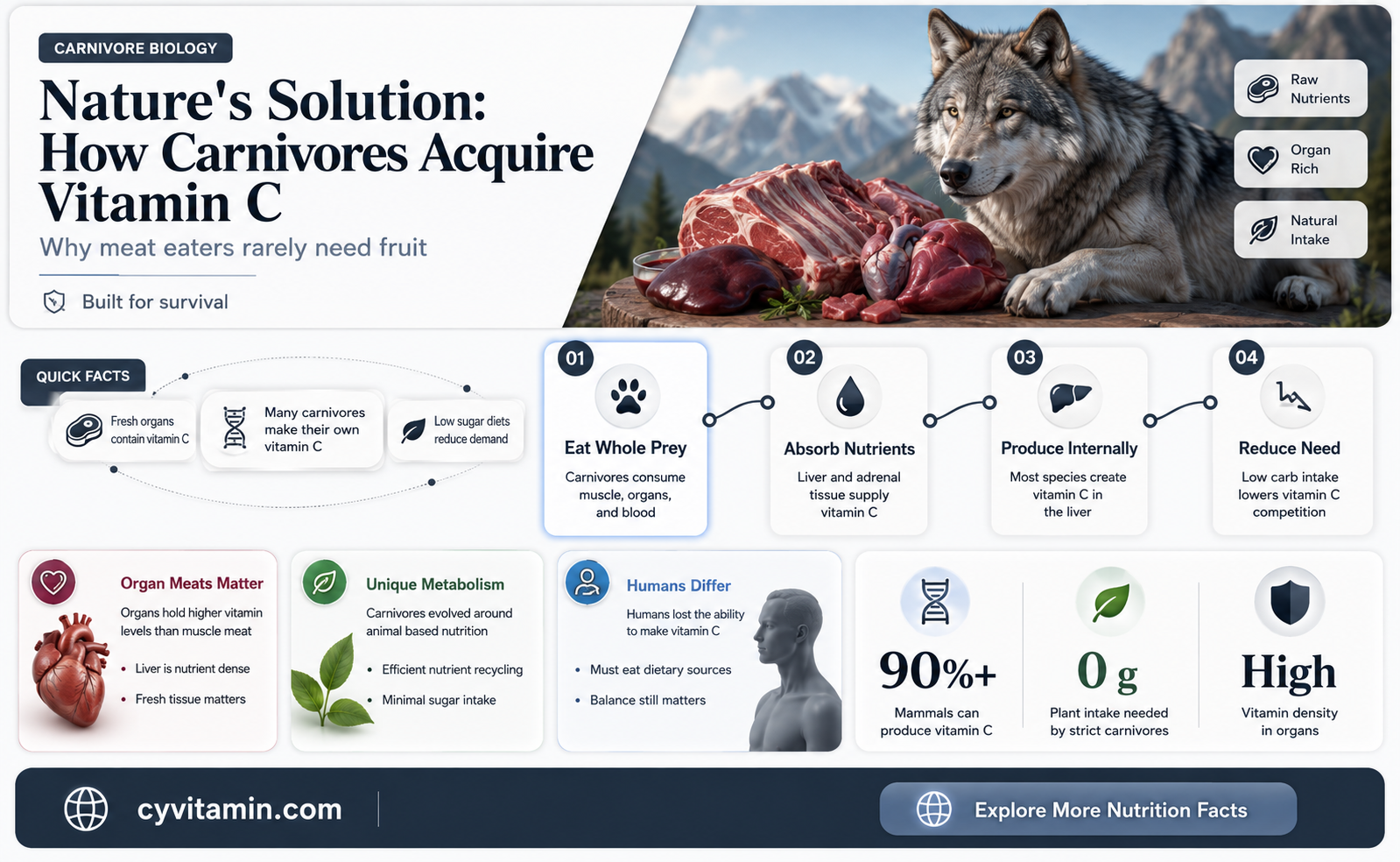 CARNIVORE BIOLOGY

Nature's Solution: How Carnivores Acquire Vitamin C

Why meat eaters rarely need fruit

Built for survival

Raw Nutrients

Organ Rich

Natural Intake

QUICK FACTS

Fresh organs contain vitamin C

Many carnivores make their own vitamin C

Low sugar diets reduce demand

01
Eat Whole Prey
Carnivores consume muscle, organs, and blood

02
Absorb Nutrients
Liver and adrenal tissue supply vitamin C

03
Produce Internally
Most species create vitamin C in the liver

04
Reduce Need
Low carb intake lowers vitamin C competition

Organ Meats Matter
Organs hold higher vitamin levels than muscle meat
• Liver is nutrient dense
• Fresh tissue matters

Unique Metabolism
Carnivores evolved around animal based nutrition
• Efficient nutrient recycling
• Minimal sugar intake

Humans Differ
Humans lost the ability to make vitamin C
• Must eat dietary sources
• Balance still matters

90%+
Mammals can produce vitamin C

0 g
Plant intake needed by strict carnivores

High
Vitamin density in organs

cyvitamin.com

Explore More Nutrition Facts